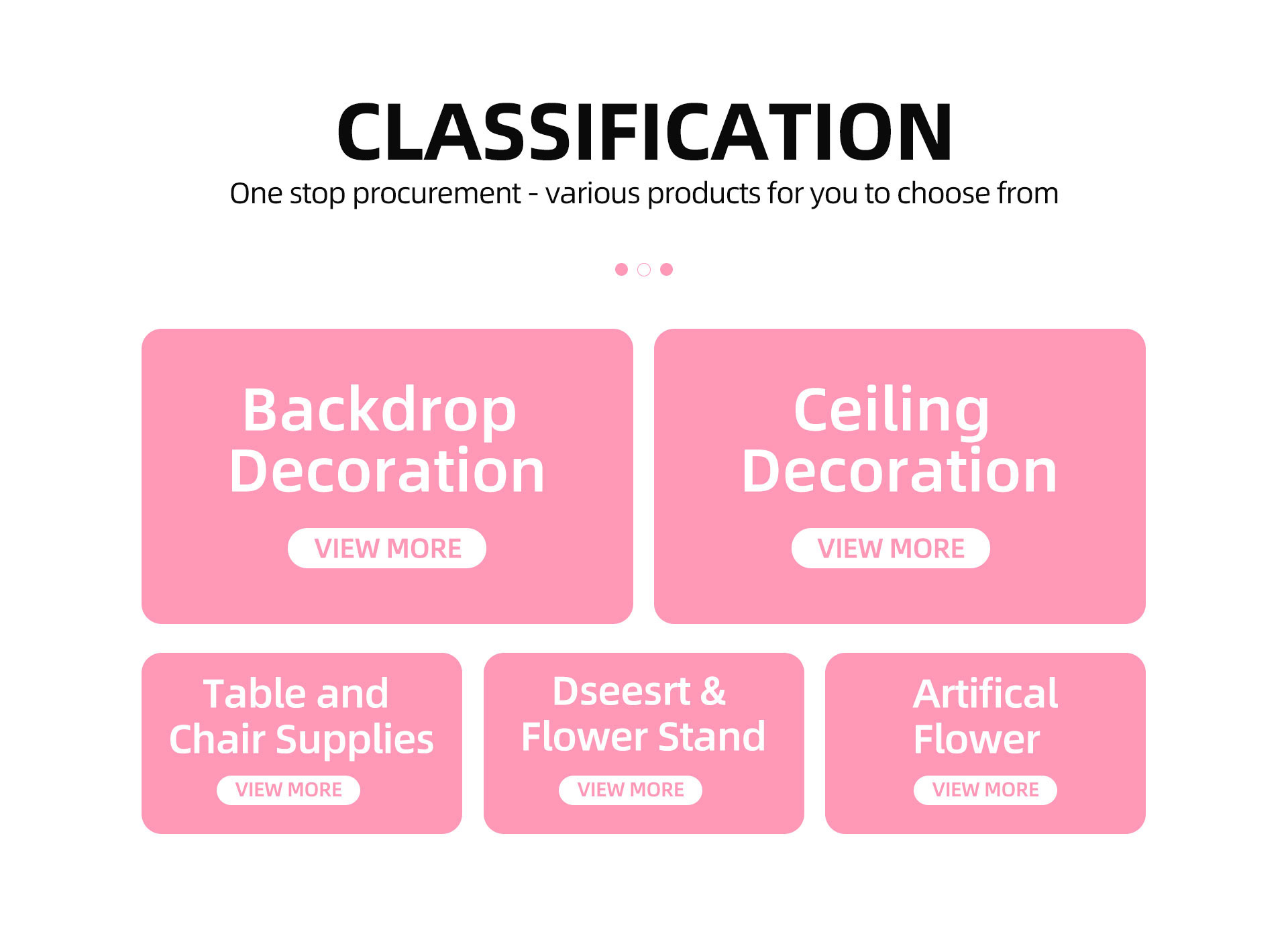 CLASSIFICATION

One stop procurement - various products for you to choose from

Backdrop Decoration

VIEW MORE

Ceiling Decoration

VIEW MORE

Table and Chair Supplies

VIEW MORE

Dseesrt & Flower Stand

VIEW MORE

Artifical Flower

VIEW MORE